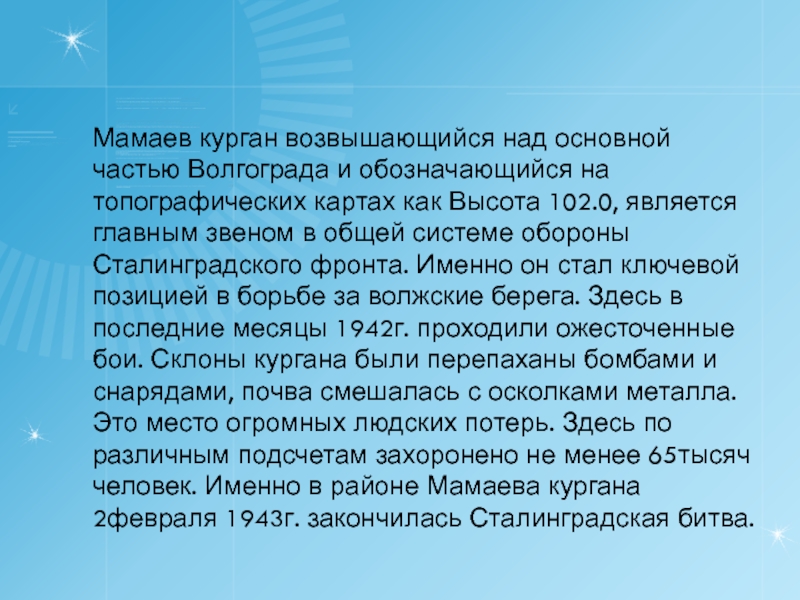 Мамаев курган возвышающийся над основной частью Волгограда и обозначающийся на топографических картах как Высота 102.0, является главным звеном в общей системе обороны Сталинградского фронта. Именно он стал ключевой позицией в борьбе за волжские берега. Здесь в последние месяцы 1942г. проходили ожесточенные бои. Склоны кургана были перепаханы бомбами и снарядами, почва смешалась с осколками металла. Это место огромных людских потерь. Здесь по различным подсчетам захоронено не менее 65тысяч человек. Именно в районе Мамаева кургана 2февраля 1943г. закончилась Сталинградская битва.